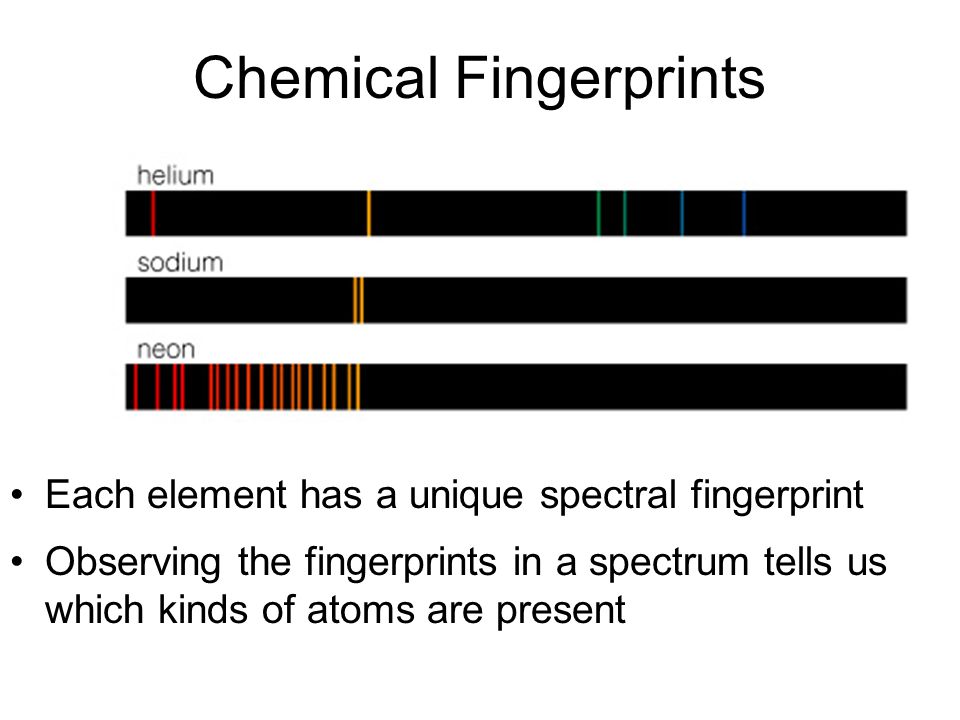 Chemical Fingerprints

helium

sodium

neon

• Each element has a unique spectral fingerprint

• Observing the fingerprints in a spectrum tells us which kinds of atoms are present